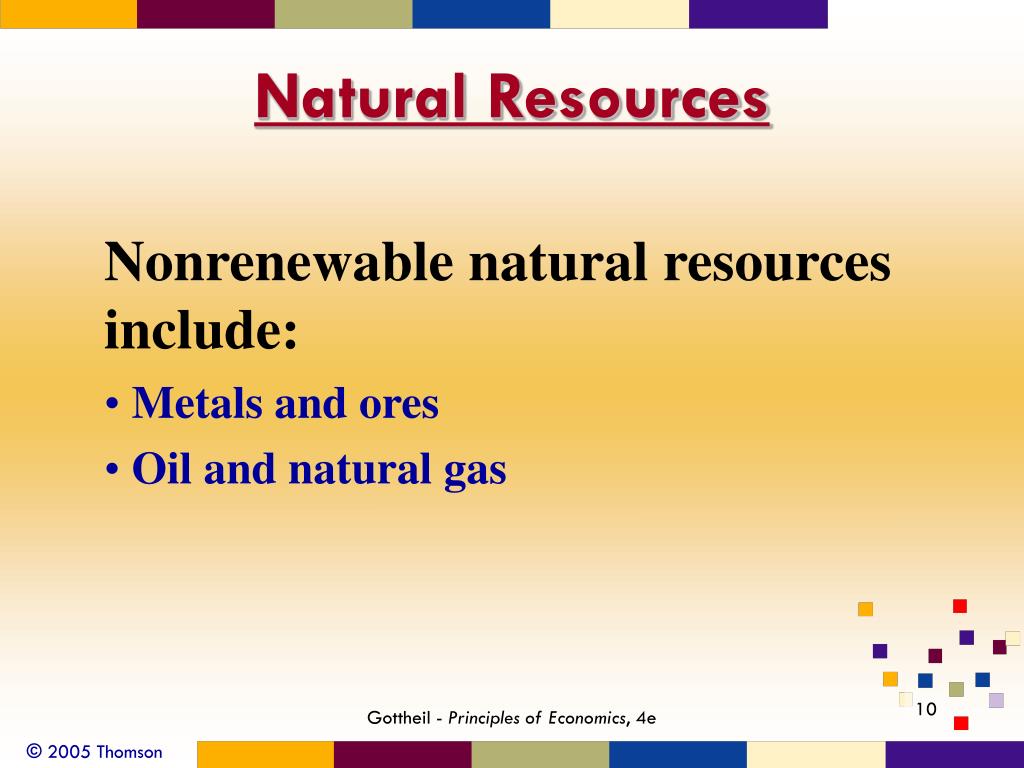 Natural Resources

Nonrenewable natural resources include:

• Metals and ores
• Oil and natural gas

Gottheil - Principles of Economics, 4e

10

© 2005 Thomson